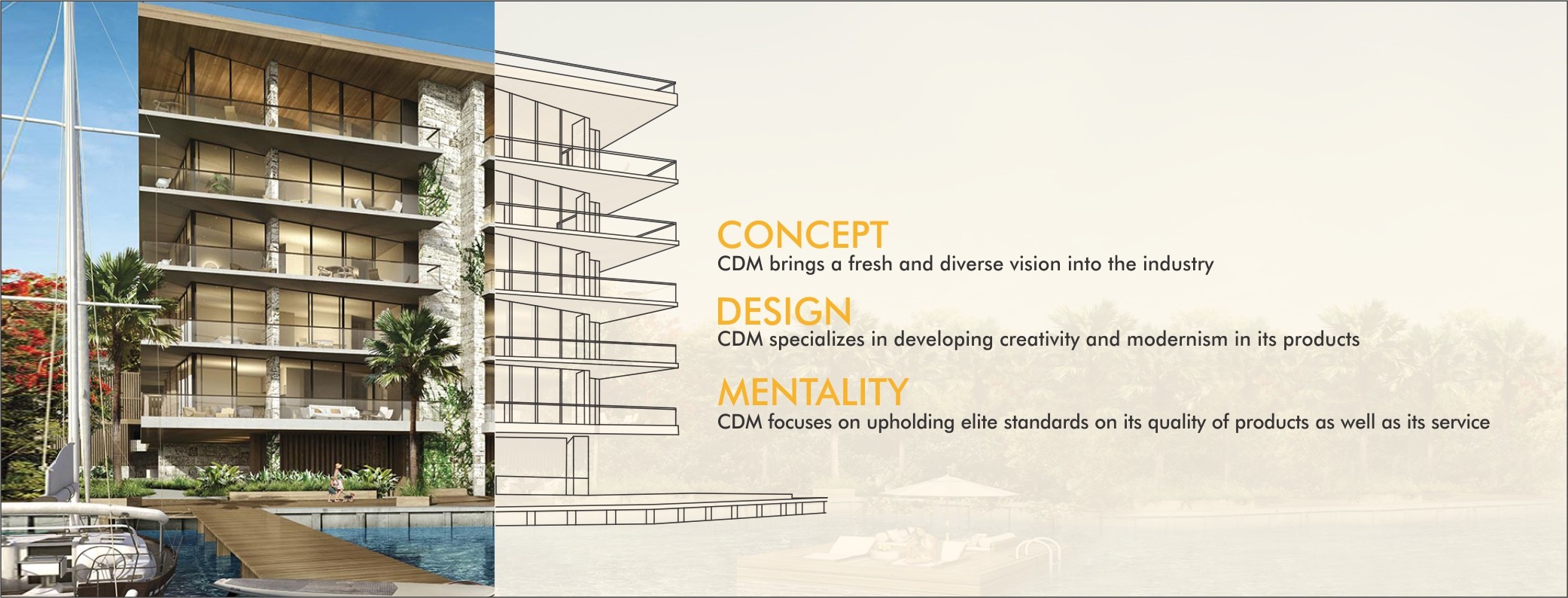 CONCEPT
CDM brings a fresh and diverse vision into the industry

DESIGN
CDM specializes in developing creativity and modernism in its products

MENTALITY
CDM focuses on upholding elite standards on its quality of products as well as its service